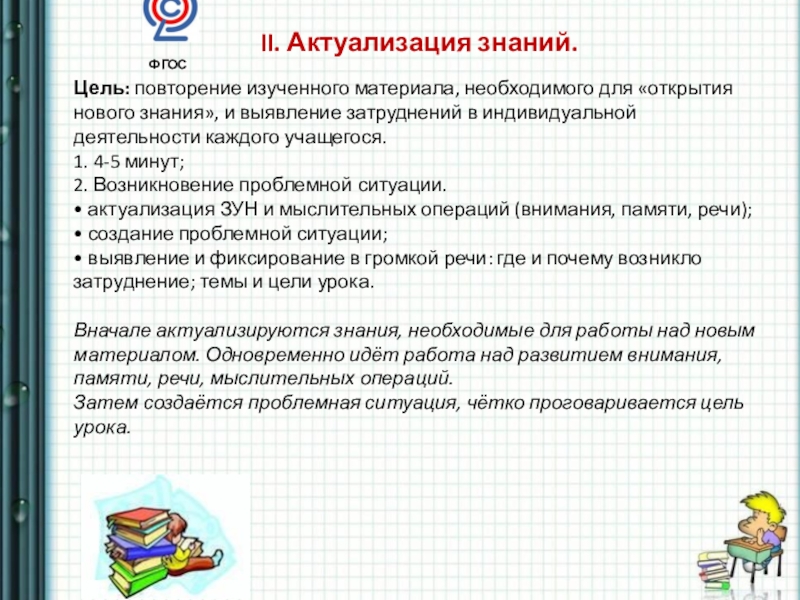 ФГОС

II. Актуализация знаний.

Цель: повторение изученного материала, необходимого для «открытия нового знания», и выявление затруднений в индивидуальной деятельности каждого учащегося.
1. 4-5 минут;
2. Возникновение проблемной ситуации.
• актуализация ЗУН и мыслительных операций (внимания, памяти, речи);
• создание проблемной ситуации;
• выявление и фиксирование в громкой речи: где и почему возникло затруднение; темы и цели урока.

Вначале актуализируются знания, необходимые для работы над новым материалом. Одновременно идёт работа над развитием внимания, памяти, речи, мыслительных операций.
Затем создаётся проблемная ситуация, чётко проговаривается цель урока.